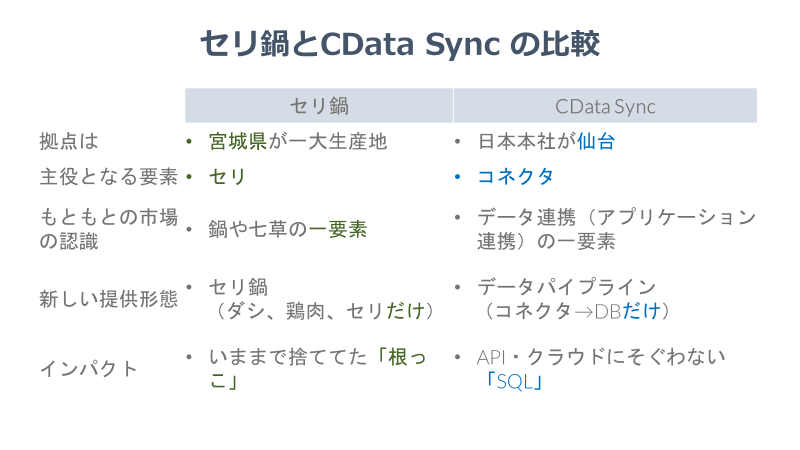 セリ鍋とCData Sync の比較

| | セリ鍋 | CData Sync |
|---|---|---|
| 拠点は | • 宮城県が一大生産地 | • 日本本社が仙台 |
| 主役となる要素 | • セリ | • コネクタ |
| もともとの市場の認識 | • 鍋や七草の一要素 | • データ連携（アプリケーション連携）の一要素 |
| 新しい提供形態 | • セリ鍋（ダシ、鶏肉、セリだけ） | • データパイプライン（コネクタ→DBだけ） |
| インパクト | • いままで捨ててた「根っこ」 | • API・クラウドにそぐわない「SQL」 |